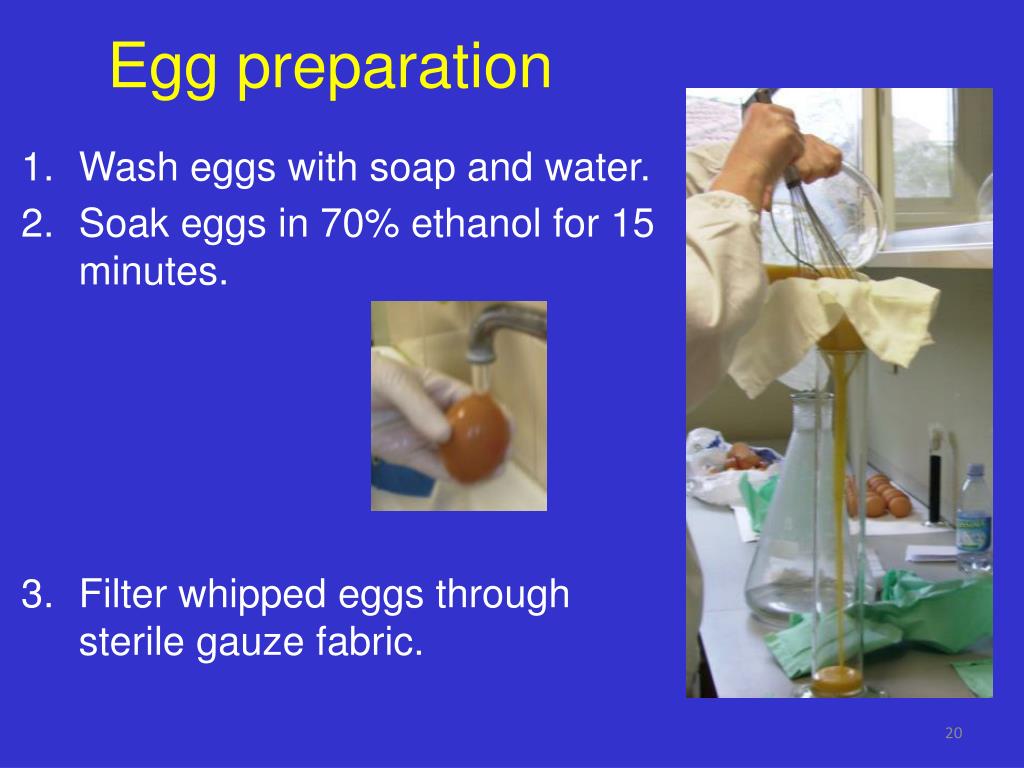 Egg preparation

1. Wash eggs with soap and water.
2. Soak eggs in 70% ethanol for 15 minutes.

3. Filter whipped eggs through sterile gauze fabric.

20